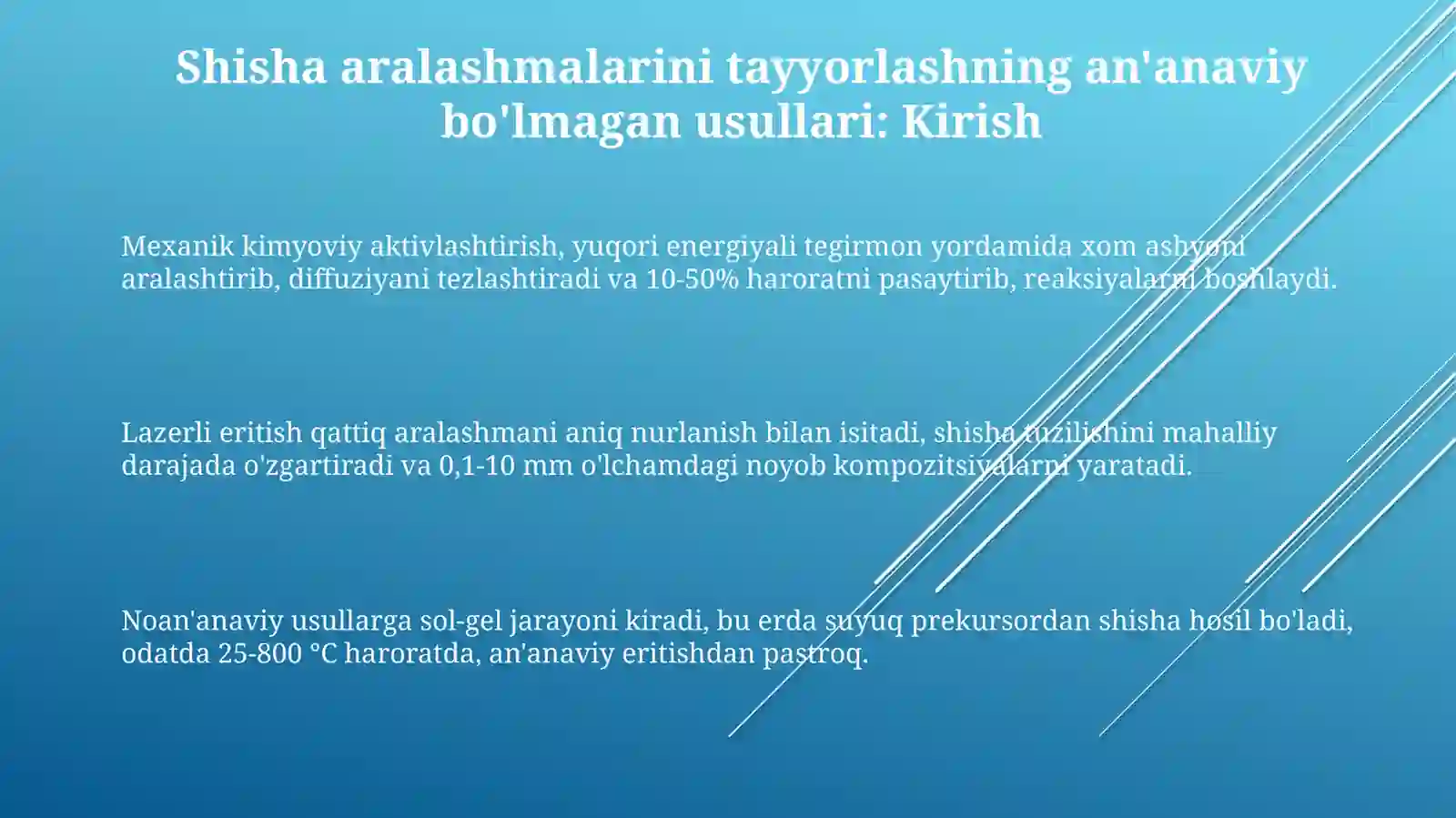 Shisha aralashmalarini tayyorlashning an'anaviy bo'lmagan usullari: Kirish

Mexanik kimyoviy aktivlashtirish, yuqori energiyali tegirmon yordamida xom ashyoni aralashtirib, diffuziyani tezlashtiradi va 10-50% haroratni pasaytirib, reaksiyalarni boshlaydi.

Lazerli eritish qattiq aralashmani aniq nurlanish bilan isitadi, shisha tuzilishini mahalliy darajada o'zgartiradi va 0,1-10 mm o'lchamdagi noyob kompozitsiyalarni yaratadi.

Noan'anaviy usullarga sol-gel jarayoni kiradi, bu erda suyuq prekursordan shisha hosil bo'ladi, odatda 25-800 °C haroratda, an'anaviy eritishdan pastroq.